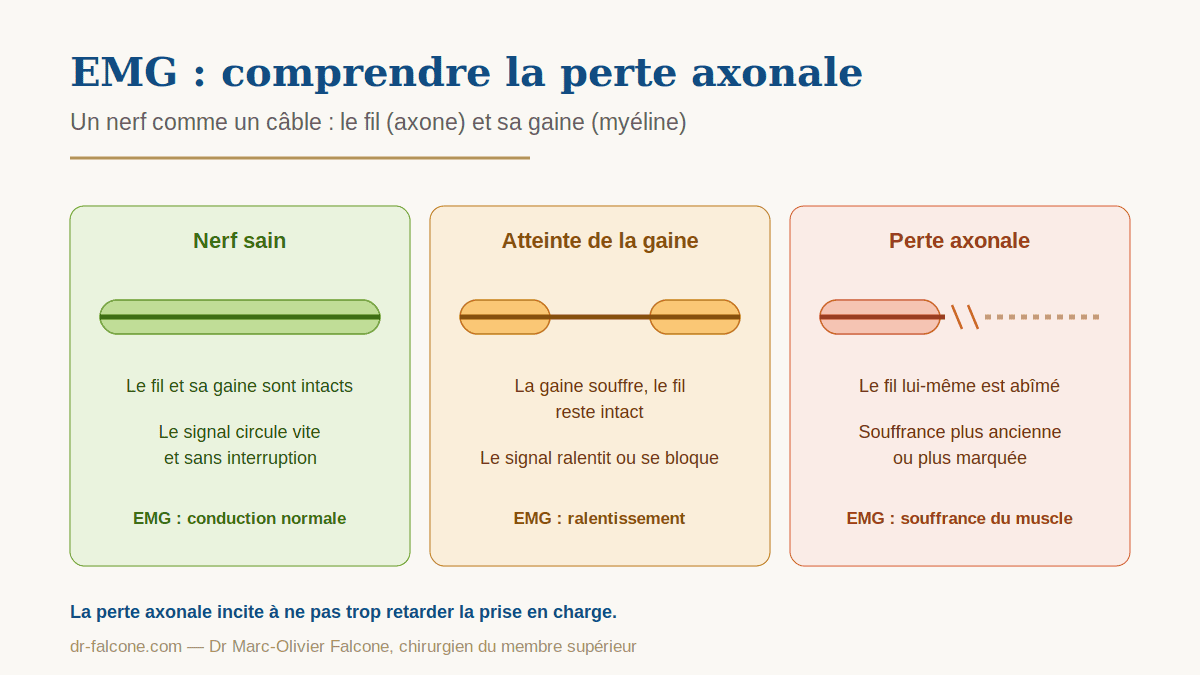 EMG : comprendre la perte axonale

Un nerf comme un câble : le fil (axone) et sa gaine (myéline)

Nerf sain

Le fil et sa gaine sont intacts

Le signal circule vite et sans interruption

EMG : conduction normale

Atteinte de la gaine

La gaine souffre, le fil reste intact

Le signal ralentit ou se bloque

EMG : ralentissement

Perte axonale

Le fil lui-même est abîmé

Souffrance plus ancienne ou plus marquée

EMG : souffrance du muscle

La perte axonale incite à ne pas trop retarder la prise en charge.

dr-falcone.com — Dr Marc-Olivier Falcone, chirurgien du membre supérieur